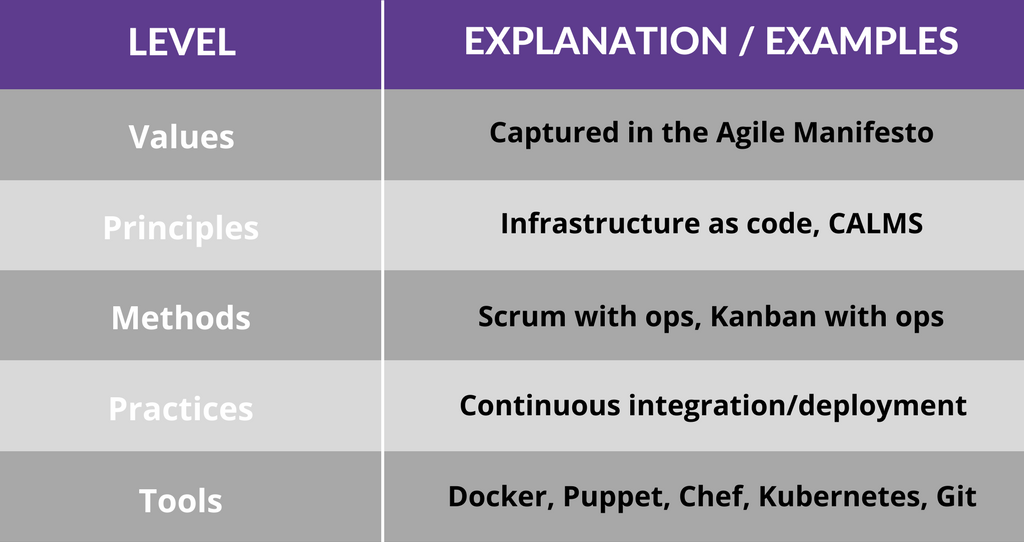 | LEVEL | EXPLANATION / EXAMPLES |
|---|---|
| Values | Captured in the Agile Manifesto |
| Principles | Infrastructure as code, CALMS |
| Methods | Scrum with ops, Kanban with ops |
| Practices | Continuous integration/deployment |
| Tools | Docker, Puppet, Chef, Kubernetes, Git |